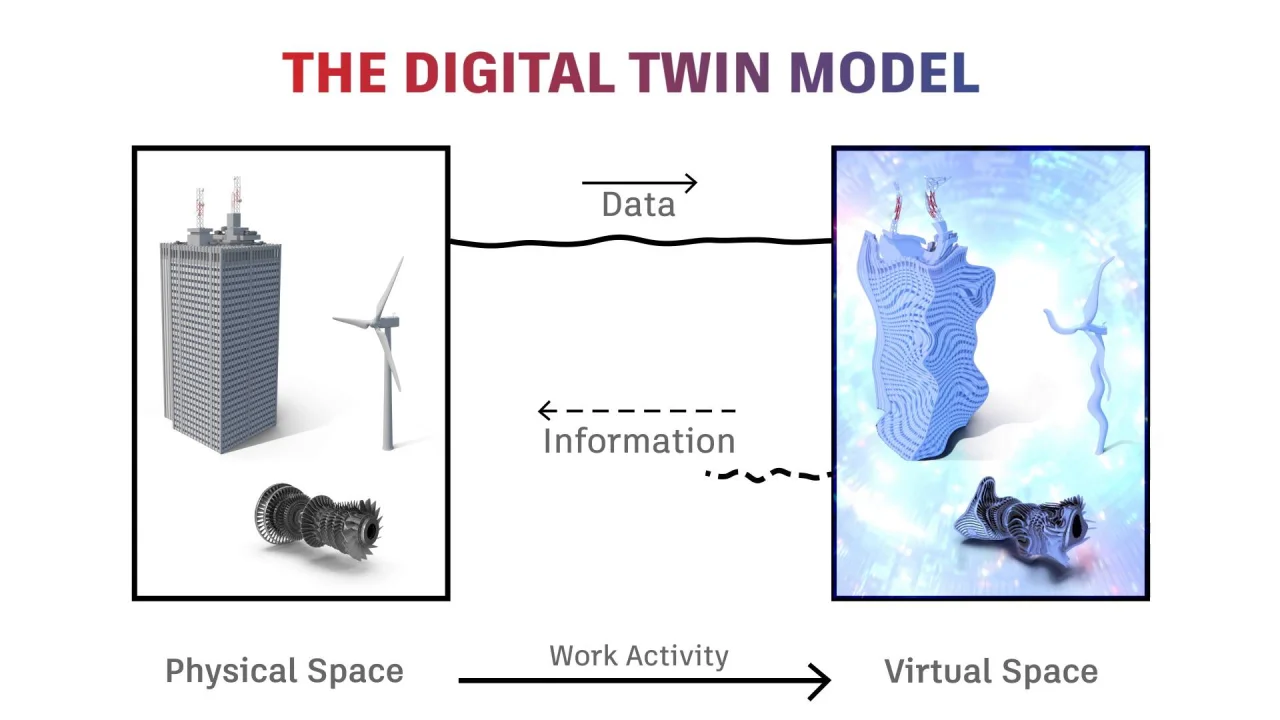 THE DIGITAL TWIN MODEL

Data

Information

Physical Space

Work Activity

Virtual Space